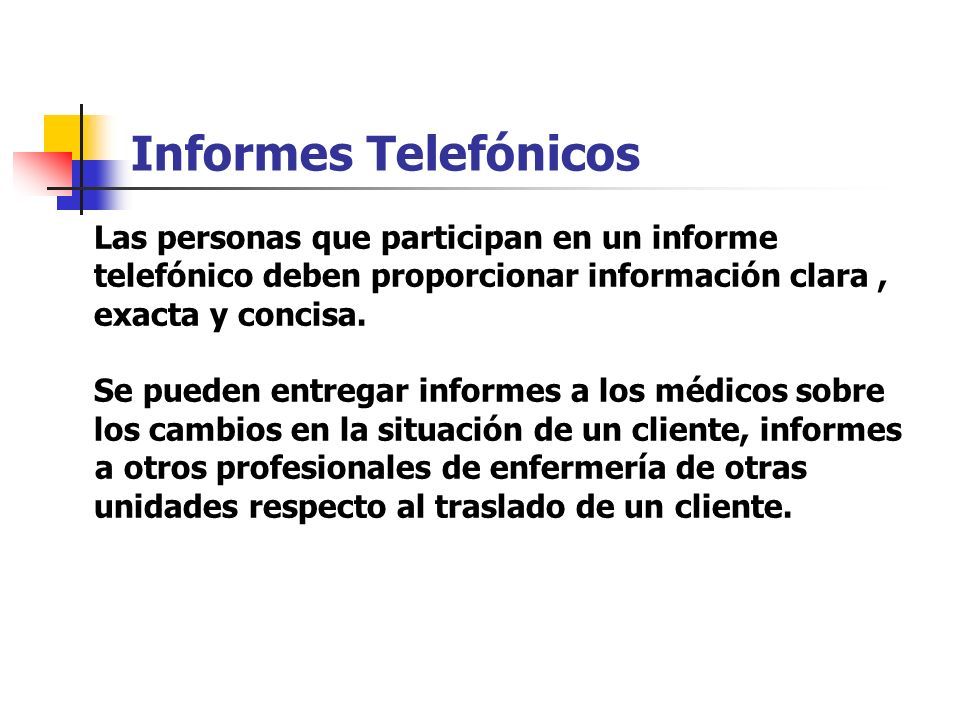 Informes Telefónicos

Las personas que participan en un informe telefónico deben proporcionar información clara , exacta y concisa.

Se pueden entregar informes a los médicos sobre los cambios en la situación de un cliente, informes a otros profesionales de enfermería de otras unidades respecto al traslado de un cliente.